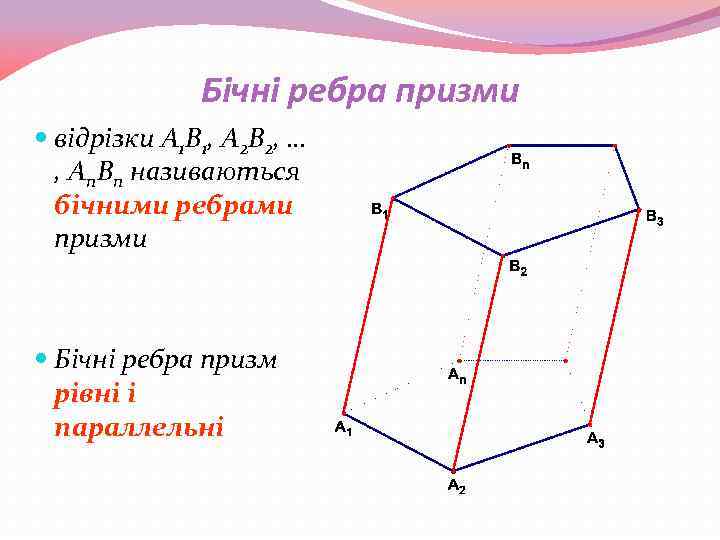 Бічні ребра призми

відрізки $A_1B_1$, $A_2B_2$, … , $A_nB_n$ називаються бічними ребрами призми

Бічні ребра призм рівні і параллельні

$B_n$
$B_1$
$B_3$
$B_2$
$A_n$
$A_1$
$A_3$
$A_2$